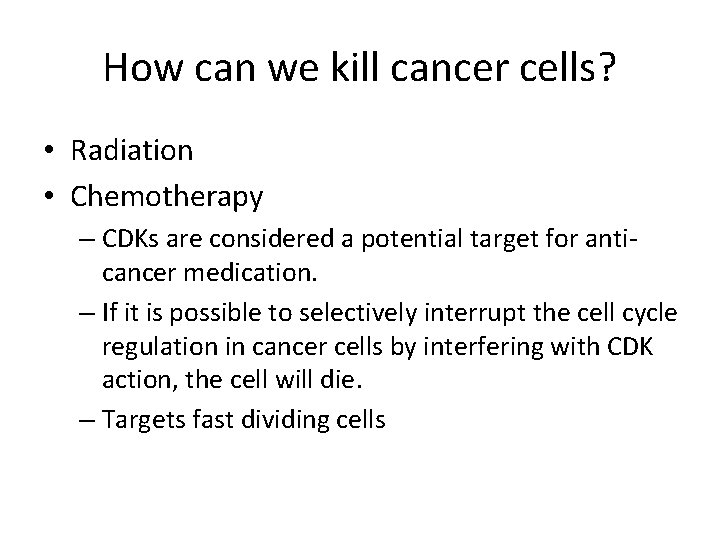 How can we kill cancer cells?

• Radiation
• Chemotherapy
– CDKs are considered a potential target for anti-cancer medication.
– If it is possible to selectively interrupt the cell cycle regulation in cancer cells by interfering with CDK action, the cell will die.
– Targets fast dividing cells